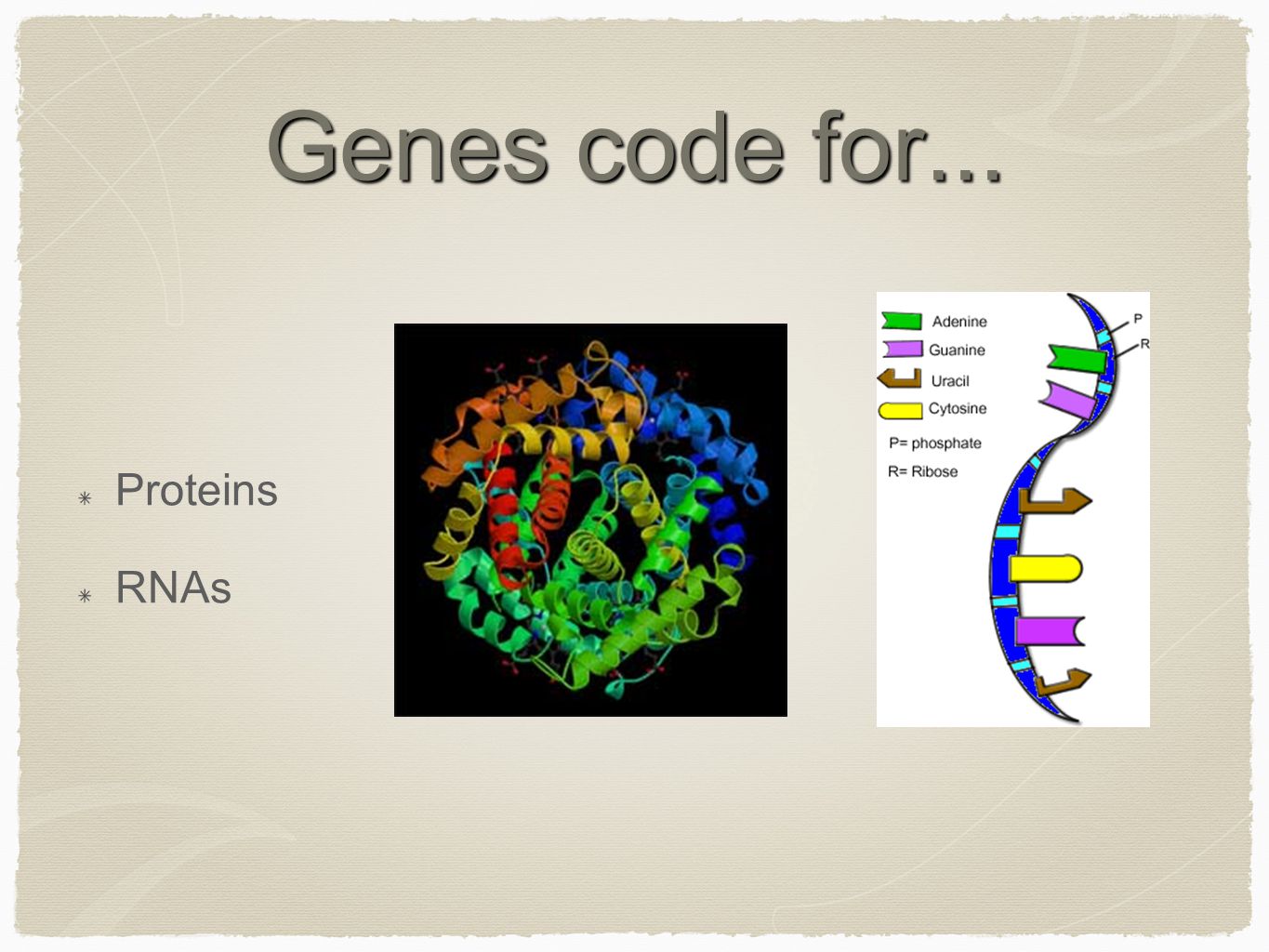 Genes code for...

Proteins

RNAs

Adenine
Guanine
Uracil
Cytosine
P= phosphate
R= Ribose

P
R